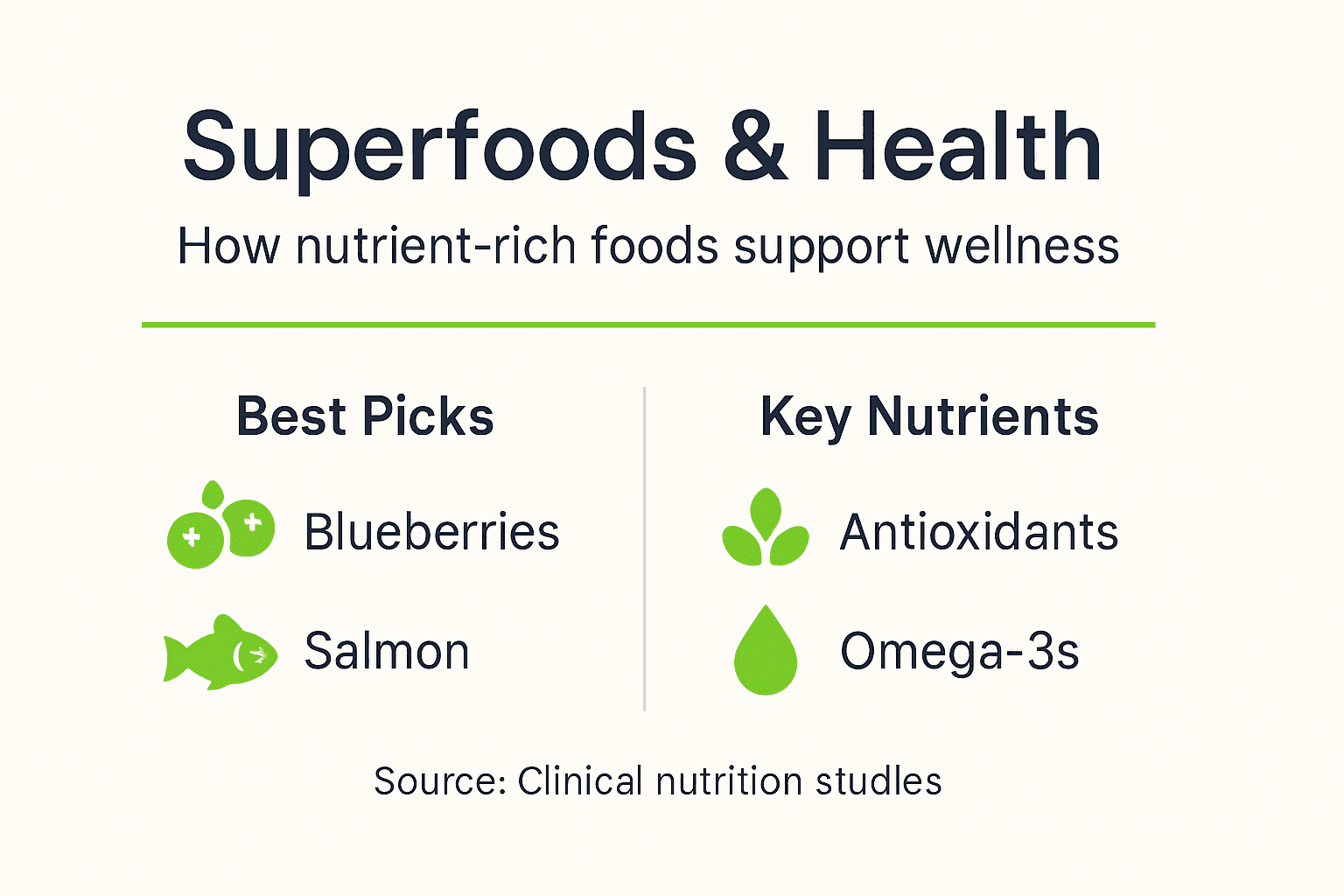 Superfoods & Health

How nutrient-rich foods support wellness

Best Picks

Blueberries

Salmon

Key Nutrients

Antioxidants

Omega-3s

Source: Clinical nutrition studles